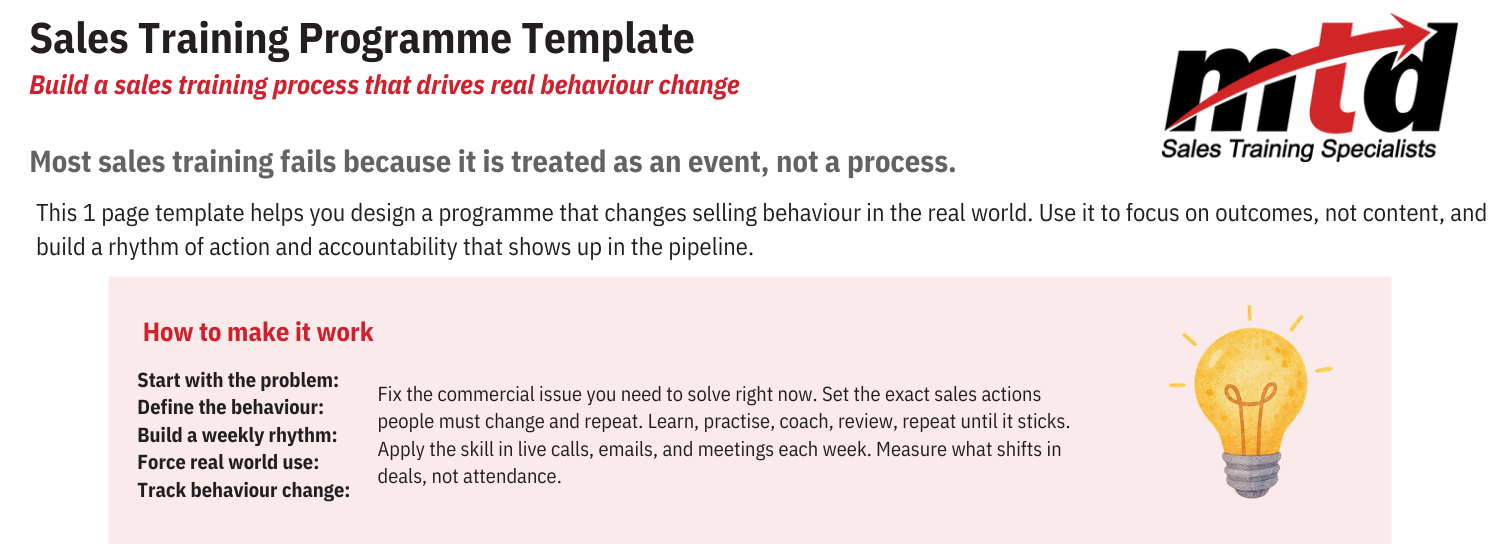 Sales Training Programme Template

Build a sales training process that drives real behaviour change

mtd
Sales Training Specialists

Most sales training fails because it is treated as an event, not a process.

This 1 page template helps you design a programme that changes selling behaviour in the real world. Use it to focus on outcomes, not content, and build a rhythm of action and accountability that shows up in the pipeline.

How to make it work

Start with the problem:
Define the behaviour:
Build a weekly rhythm:
Force real world use:
Track behaviour change:

Fix the commercial issue you need to solve right now. Set the exact sales actions people must change and repeat. Learn, practise, coach, review, repeat until it sticks. Apply the skill in live calls, emails, and meetings each week. Measure what shifts in deals, not attendance.